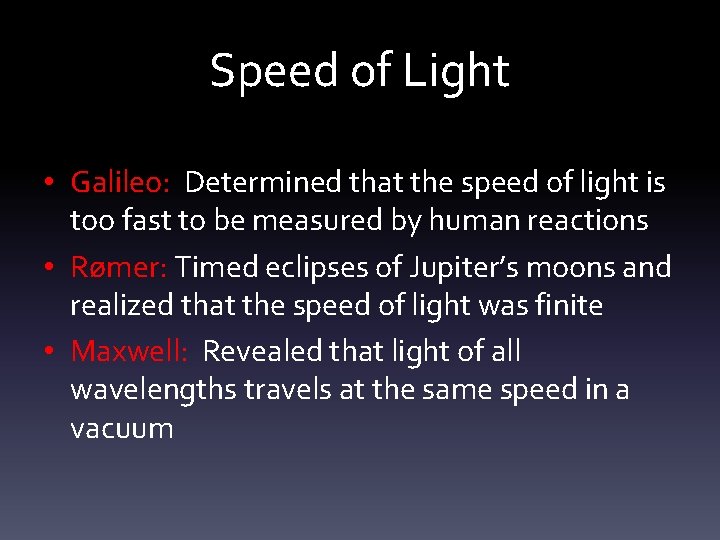 Speed of Light

• Galileo: Determined that the speed of light is too fast to be measured by human reactions
• Rømer: Timed eclipses of Jupiter's moons and realized that the speed of light was finite
• Maxwell: Revealed that light of all wavelengths travels at the same speed in a vacuum